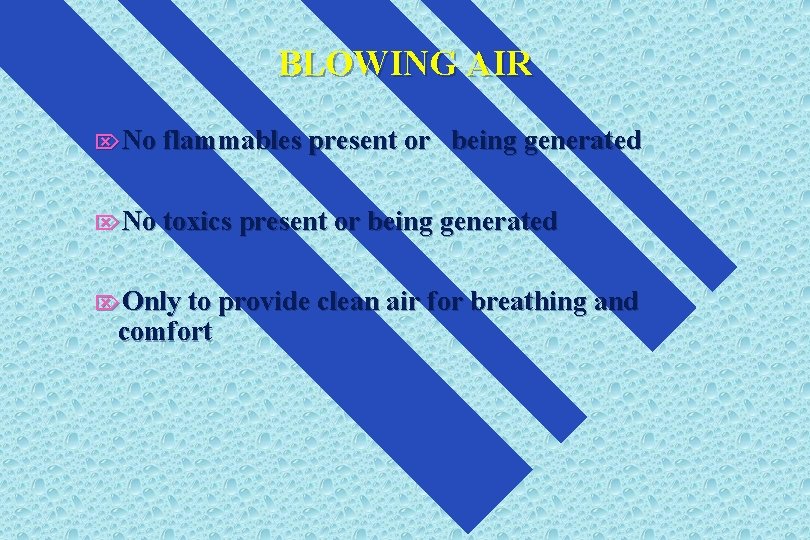 BLOWING AIR

No flammables present or being generated

No toxics present or being generated

Only to provide clean air for breathing and comfort